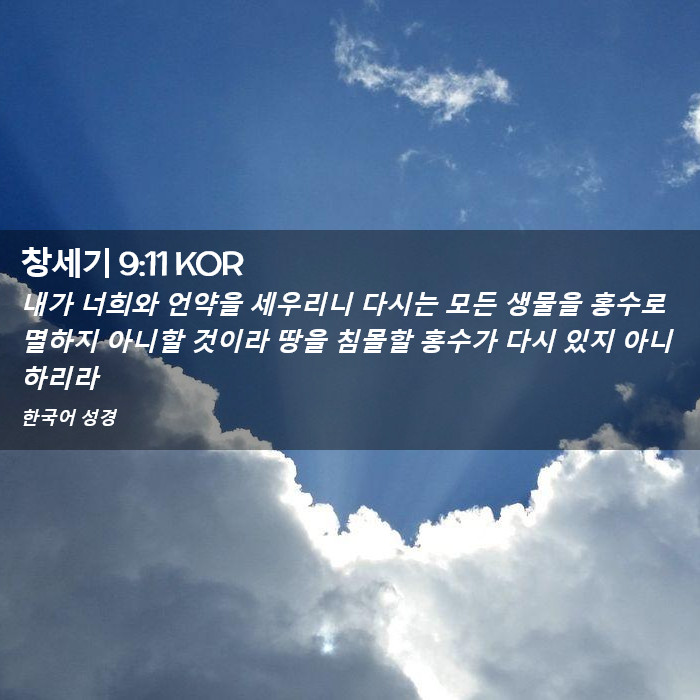 창세기 9:11 KOR

내가 너희와 언약을 세우리니 다시는 모든 생물을 홍수로 멸하지 아니할 것이라 땅을 침몰할 홍수가 다시 있지 아니하리라

한국어 성경